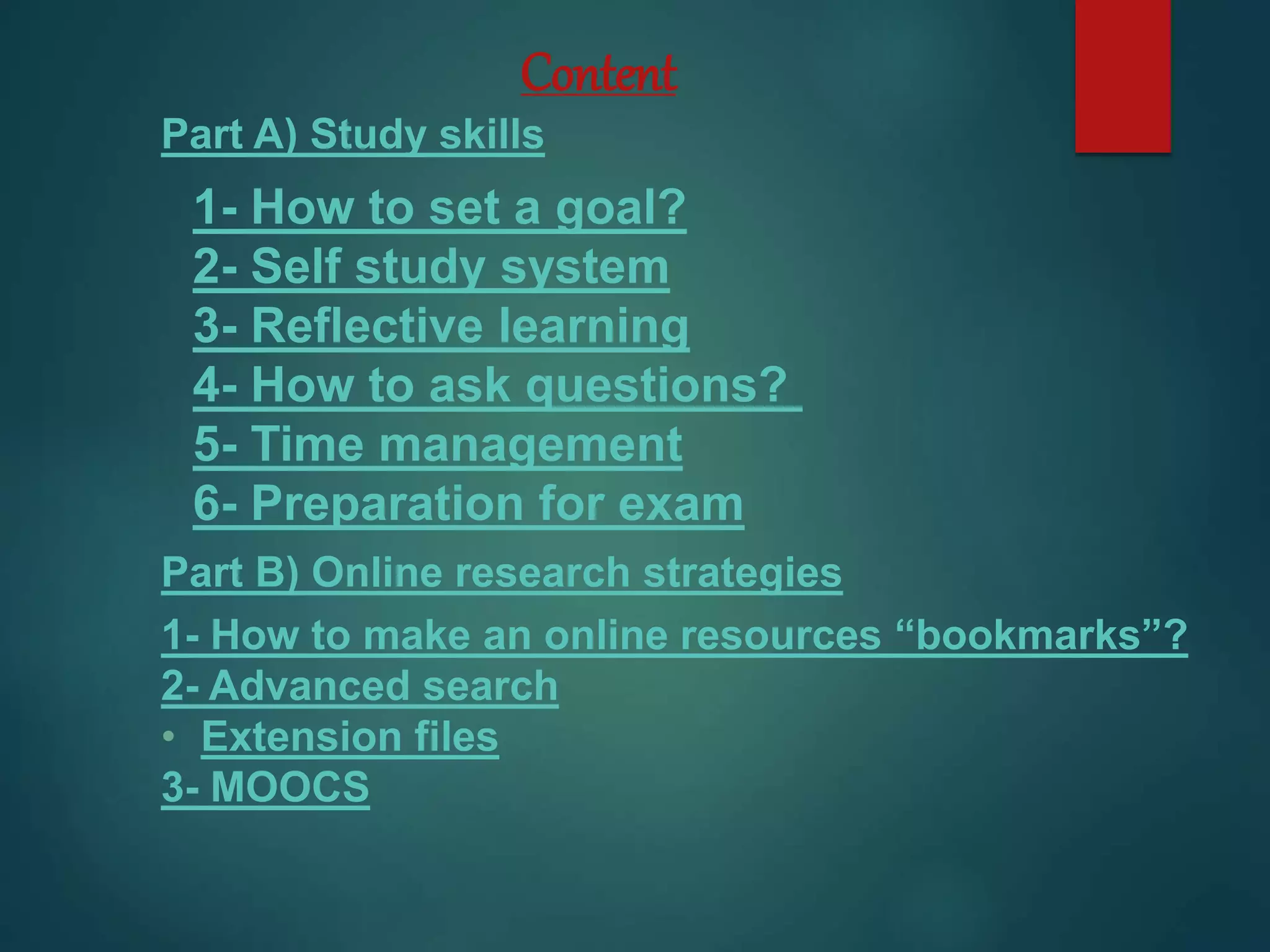 Content

Part A) Study skills

1- How to set a goal?
2- Self study system
3- Reflective learning
4- How to ask questions?
5- Time management
6- Preparation for exam

Part B) Online research strategies

1- How to make an online resources “bookmarks”?
2- Advanced search
• Extension files
3- MOOCS